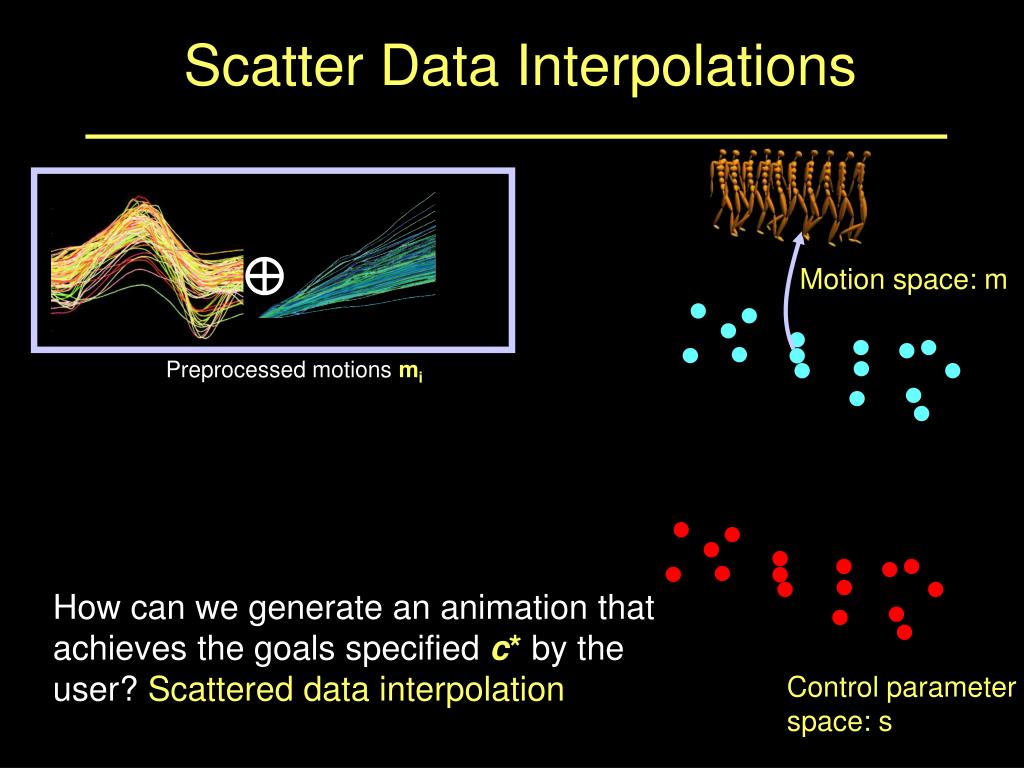 Scatter Data Interpolations

$\oplus$

Preprocessed motions $\mathbf{m_i}$

Motion space: m

How can we generate an animation that achieves the goals specified $c^*$ by the user? Scattered data interpolation

Control parameter space: s